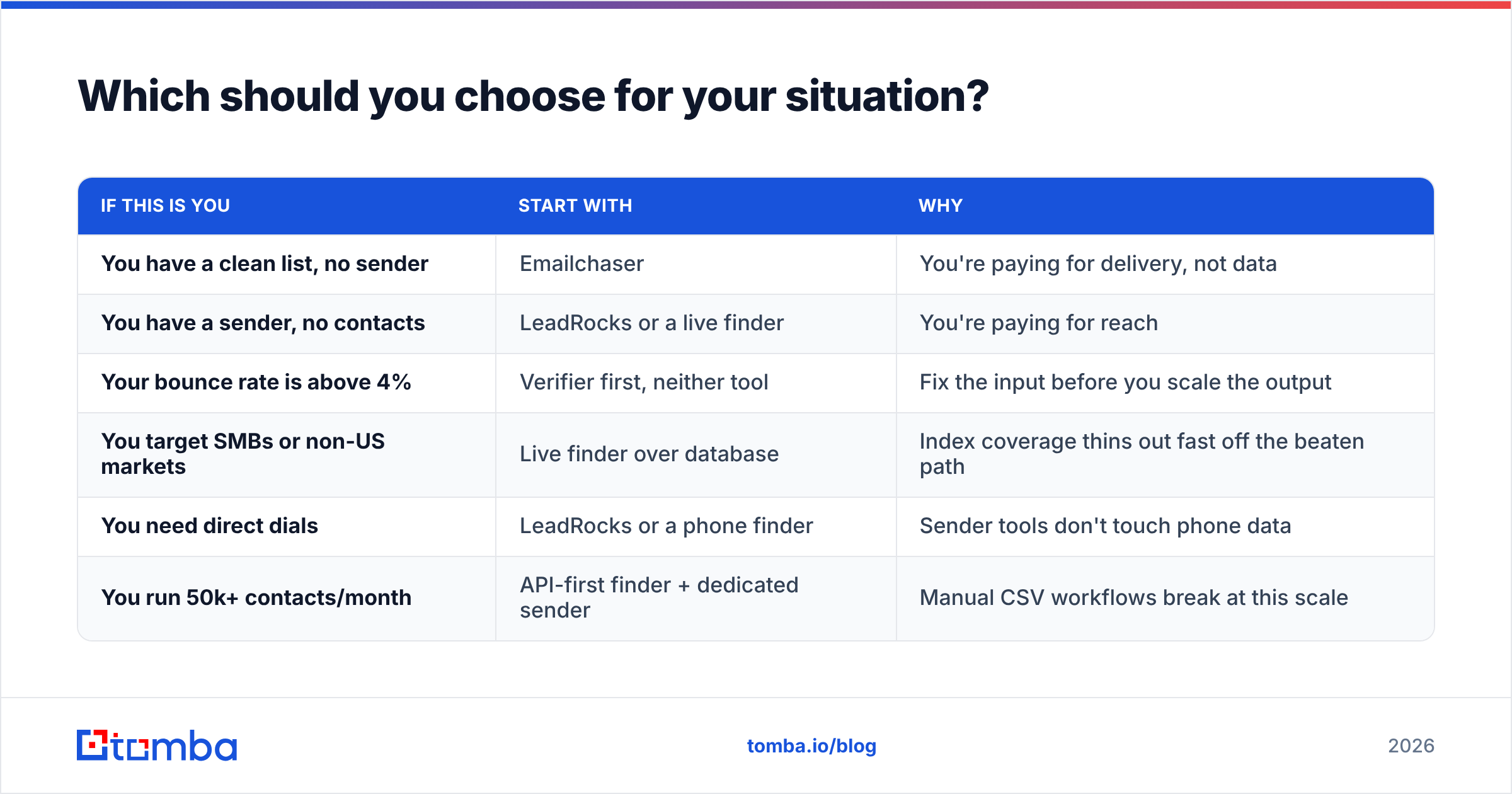 Which should you choose for your situation?

| IF THIS IS YOU | START WITH | WHY |
|---|---|---|
| You have a clean list, no sender | Emailchaser | You're paying for delivery, not data |
| You have a sender, no contacts | LeadRocks or a live finder | You're paying for reach |
| Your bounce rate is above 4% | Verifier first, neither tool | Fix the input before you scale the output |
| You target SMBs or non-US markets | Live finder over database | Index coverage thins out fast off the beaten path |
| You need direct dials | LeadRocks or a phone finder | Sender tools don't touch phone data |
| You run 50k+ contacts/month | API-first finder + dedicated sender | Manual CSV workflows break at this scale |

tomba

tomba.io/blog

2026